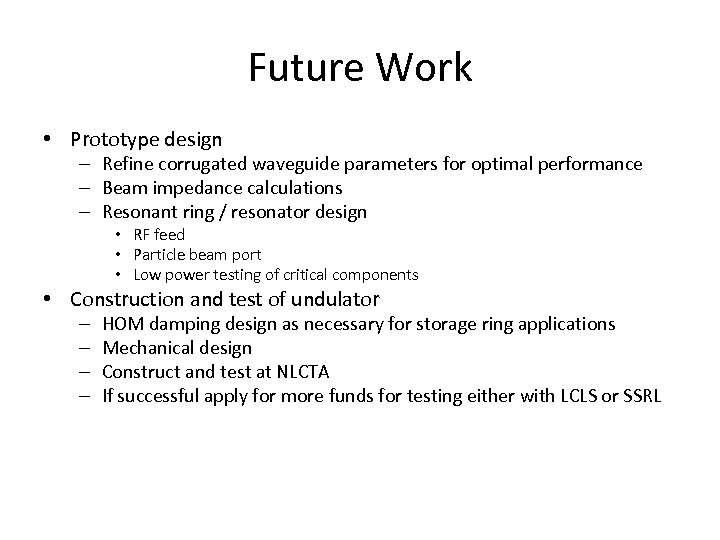 Future Work

• Prototype design
– Refine corrugated waveguide parameters for optimal performance
– Beam impedance calculations
– Resonant ring / resonator design
• RF feed
• Particle beam port
• Low power testing of critical components

• Construction and test of undulator
– HOM damping design as necessary for storage ring applications
– Mechanical design
– Construct and test at NLCTA
– If successful apply for more funds for testing either with LCLS or SSRL